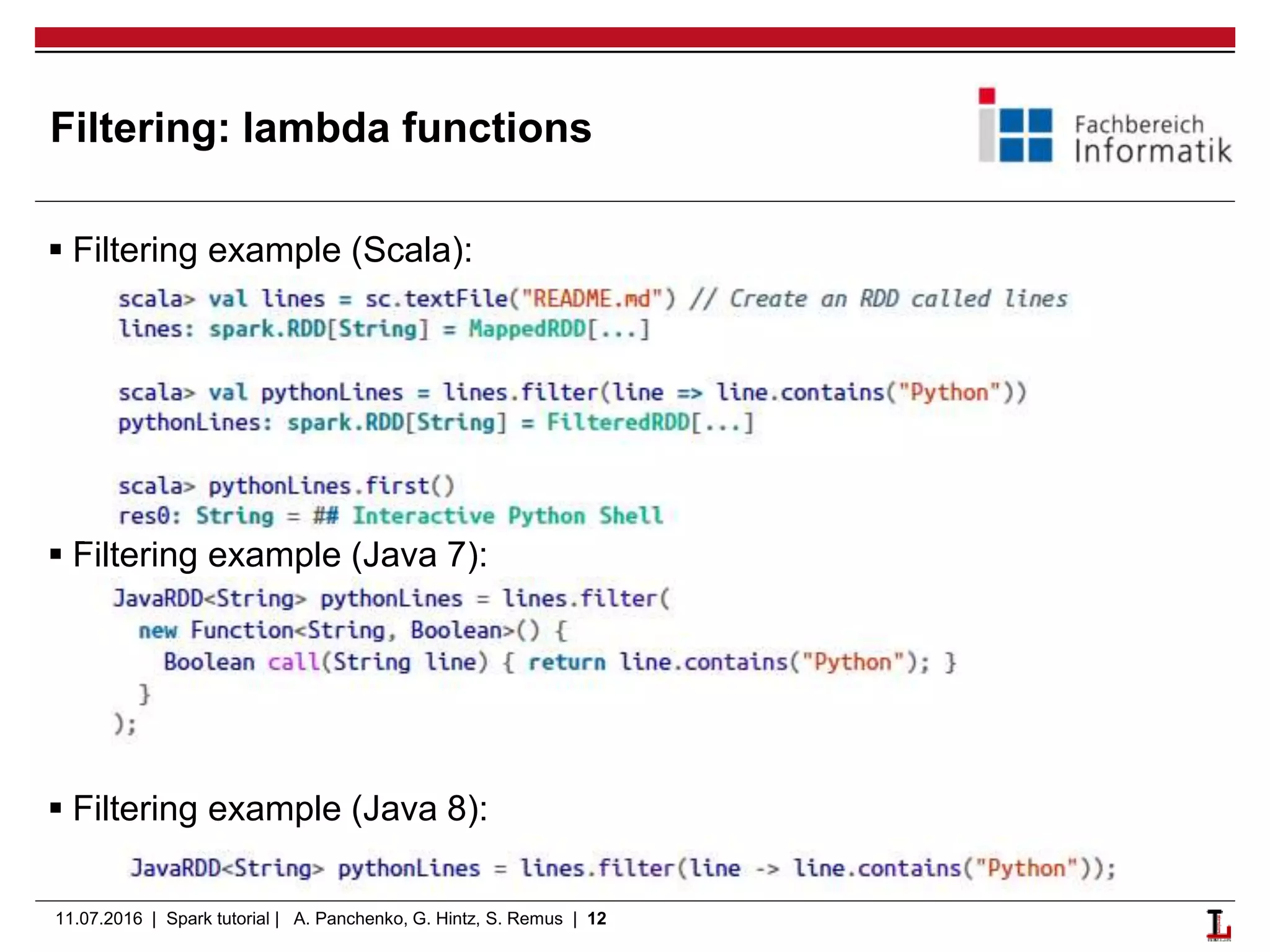 Filtering: lambda functions

Fachbereich Informatik

▪ Filtering example (Scala):

scala> val lines = sc.textFile("README.md") // Create an RDD called lines
lines: spark.RDD[String] = MappedRDD[...]

scala> val pythonLines = lines.filter(line => line.contains("Python"))
pythonLines: spark.RDD[String] = FilteredRDD[...]

scala> pythonLines.first()
res0: String = ## Interactive Python Shell

▪ Filtering example (Java 7):

JavaRDD<String> pythonLines = lines.filter(
  new Function<String, Boolean>() {
    Boolean call(String line) { return line.contains("Python"); }
  }
);

▪ Filtering example (Java 8):

JavaRDD<String> pythonLines = lines.filter(line -> line.contains("Python"));

11.07.2016 | Spark tutorial | A. Panchenko, G. Hintz, S. Remus | 12